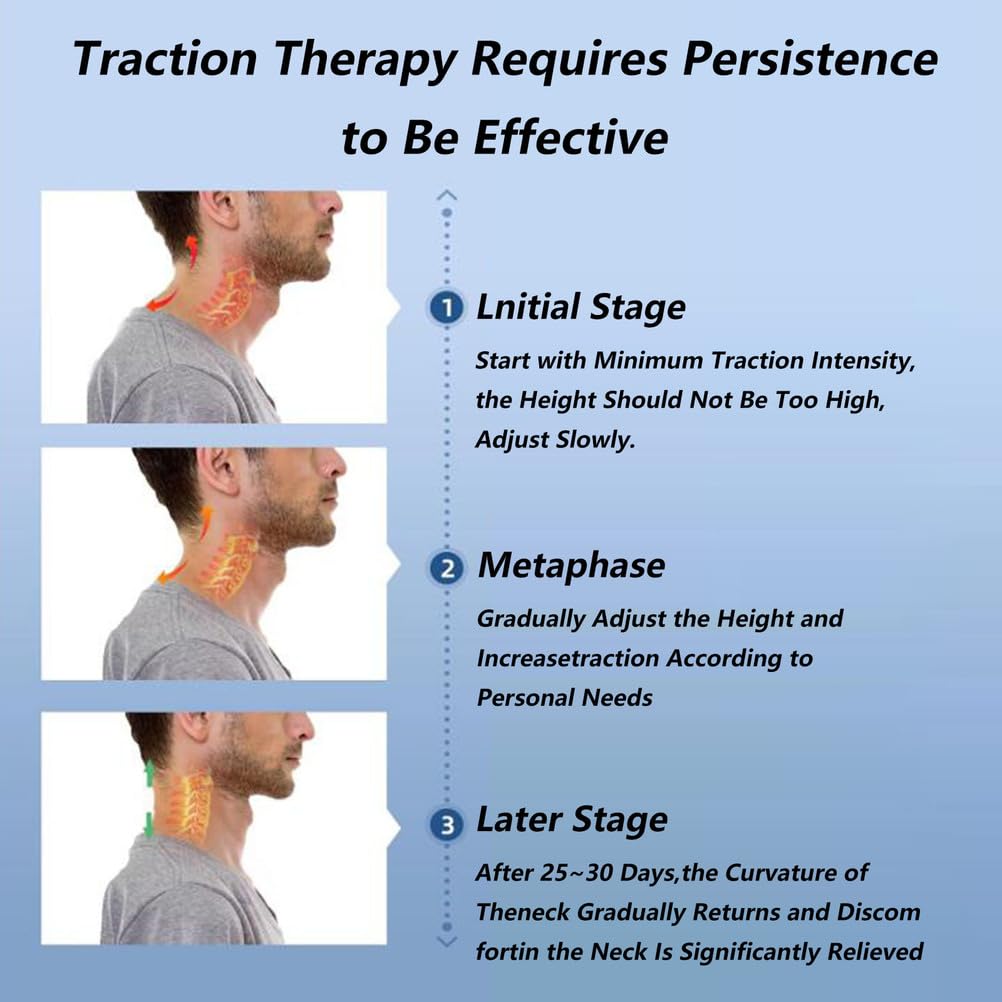 Traction Therapy Requires Persistence to Be Effective

1 Lnitial Stage
Start with Minimum Traction Intensity, the Height Should Not Be Too High, Adjust Slowly.

2 Metaphase
Gradually Adjust the Height and Increasetraction According to Personal Needs

3 Later Stage
After 25~30 Days,the Curvature of Theneck Gradually Returns and Discom fortin the Neck Is Significantly Relieved